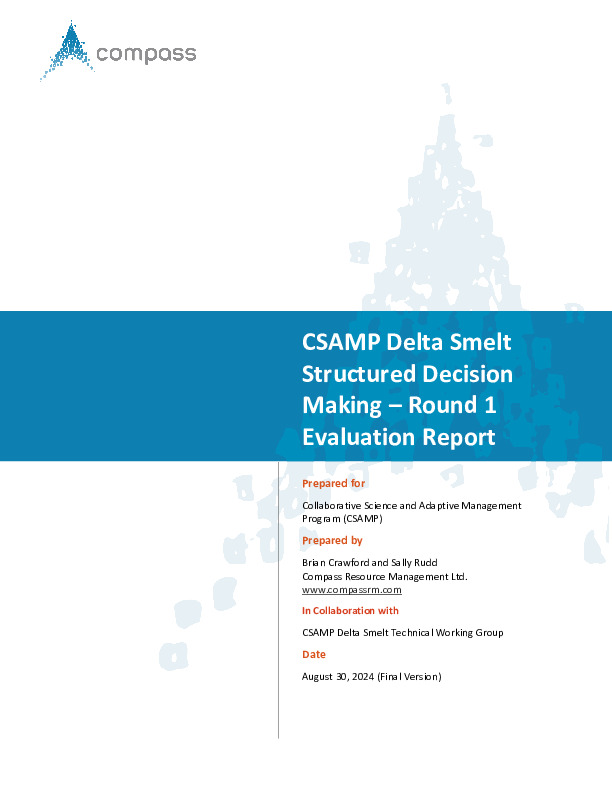 compass

CSAMP Delta Smelt Structured Decision Making – Round 1 Evaluation Report

Prepared for

Collaborative Science and Adaptive Management Program (CSAMP)

Prepared by

Brian Crawford and Sally Rudd
Compass Resource Management Ltd.
www.compassrm.com

In Collaboration with

CSAMP Delta Smelt Technical Working Group

Date

August 30, 2024 (Final Version)